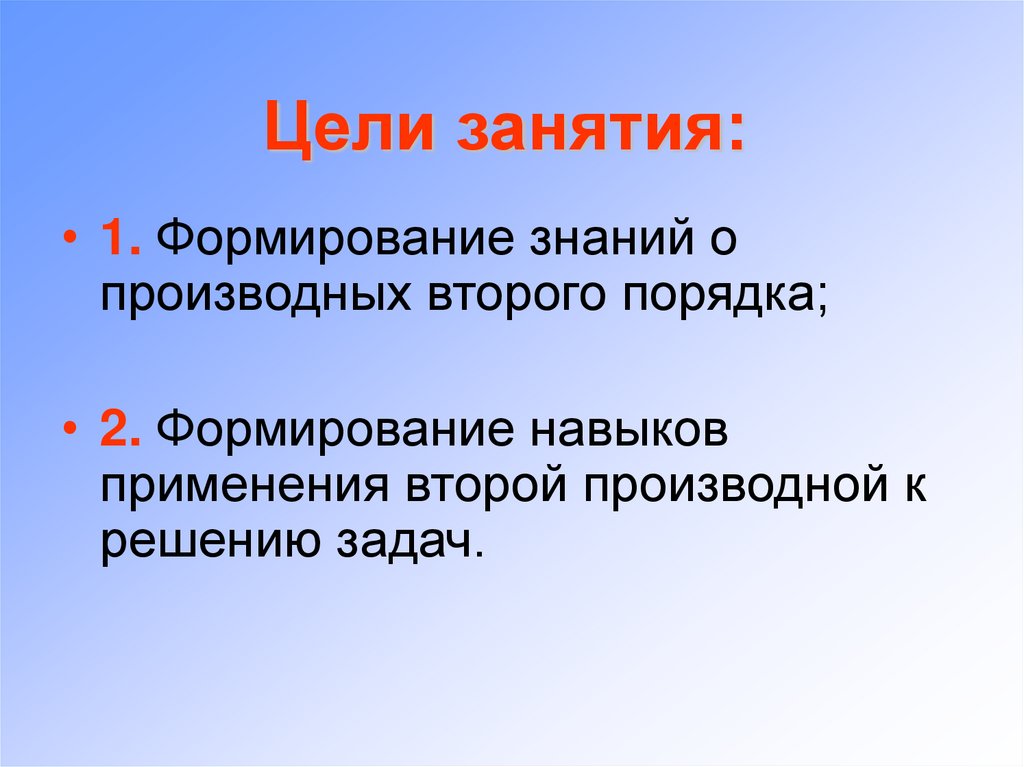 Цели занятия:

• 1. Формирование знаний о производных второго порядка;

• 2. Формирование навыков применения второй производной к решению задач.